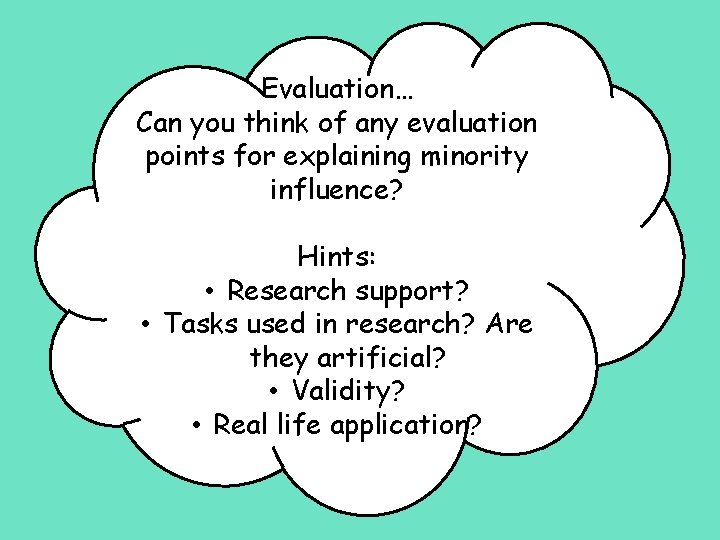 Evaluation…
Can you think of any evaluation points for explaining minority influence?

Hints:
• Research support?
• Tasks used in research? Are they artificial?
• Validity?
• Real life application?